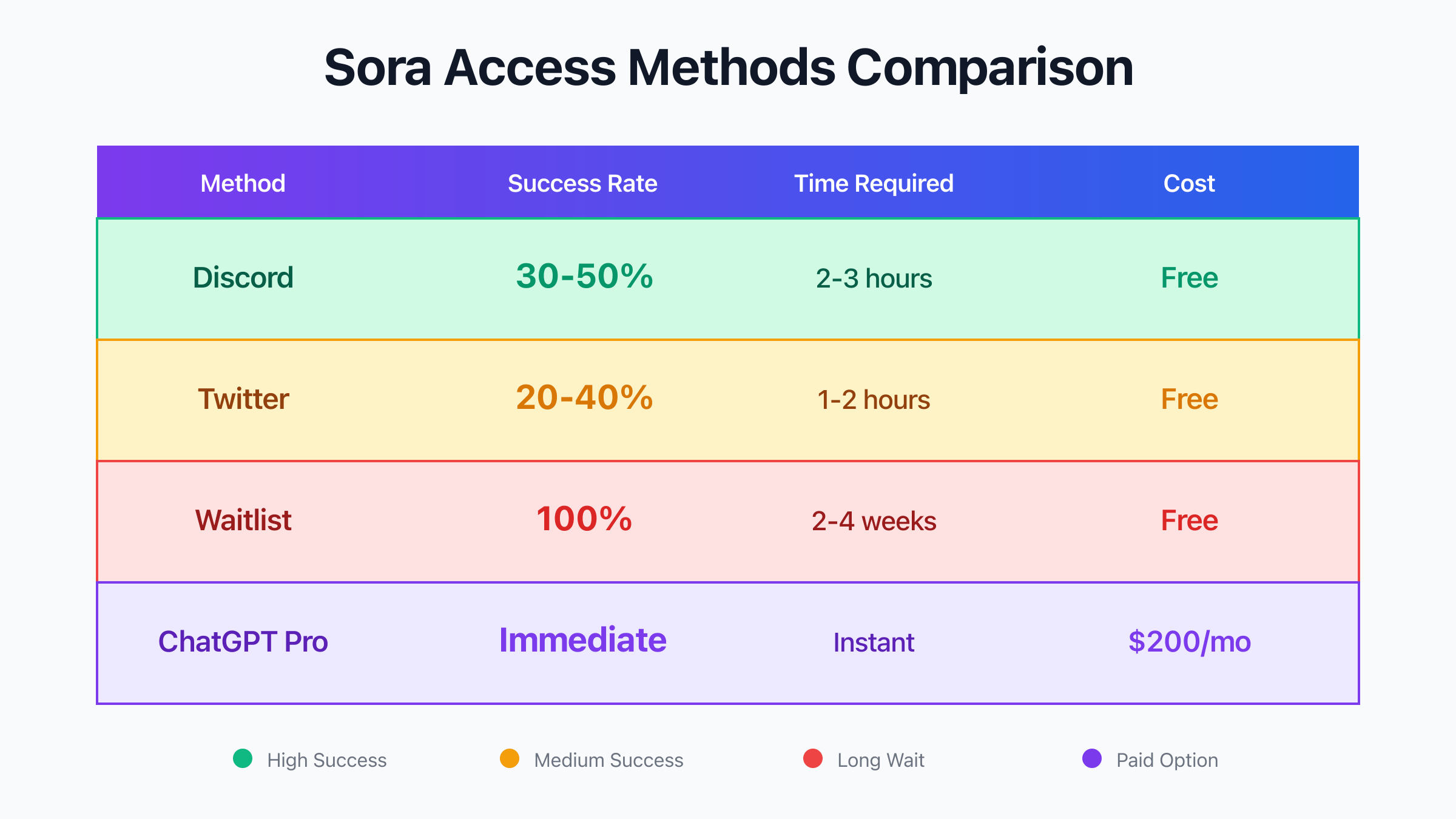 Sora Access Methods Comparison

| Method | Success Rate | Time Required | Cost |
|---|---|---|---|
| Discord | 30-50% | 2-3 hours | Free |
| Twitter | 20-40% | 1-2 hours | Free |
| Waitlist | 100% | 2-4 weeks | Free |
| ChatGPT Pro | Immediate | Instant | $200/mo |

High Success
Medium Success
Long Wait
Paid Option